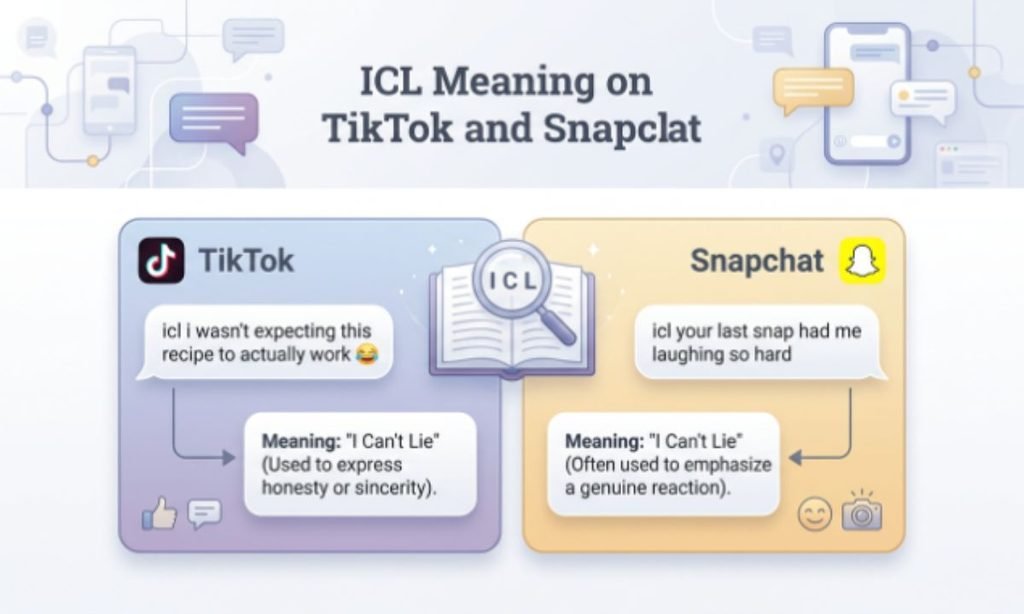 ICL Meaning on TikTok and Snapclat

TikTok

icl i wasn't expecting this recipe to actually work 😂

Meaning: "I Can't Lie" (Used to express honesty or sincerity).

ICL

Snapchat

icl your last snap had me laughing so hard

Meaning: "I Can't Lie" (Often used to emphasize a genuine reaction).